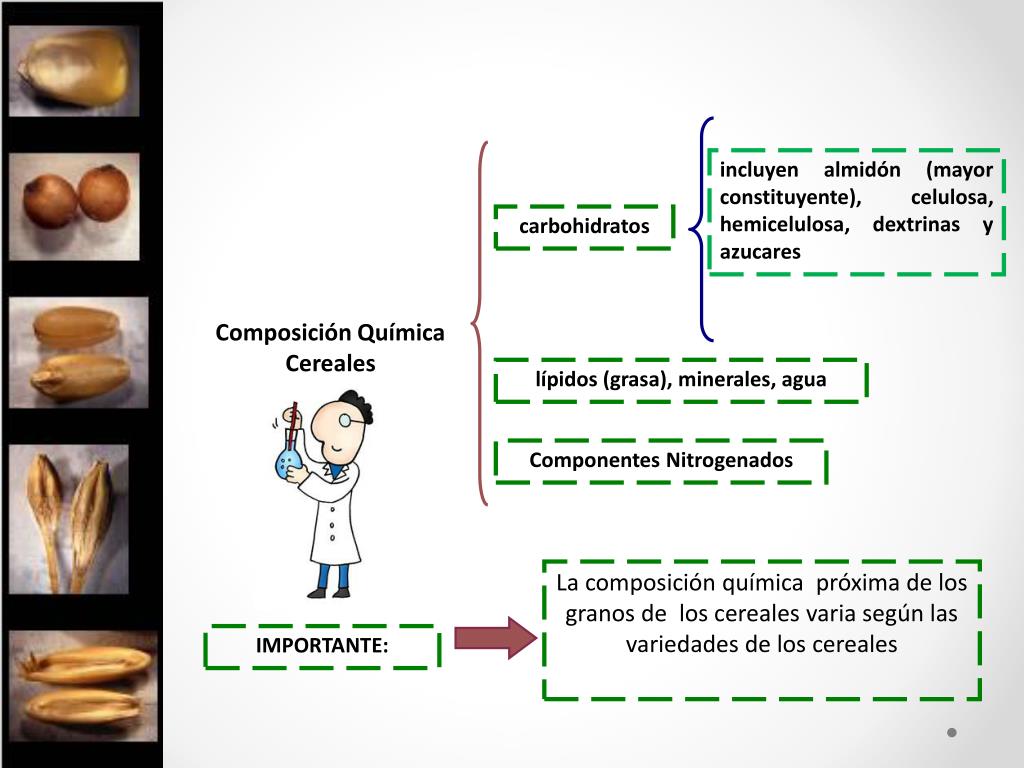 Composición Química Cereales

carbohidratos

incluyen almidón (mayor constituyente), celulosa, hemicelulosa, dextrinas y azucares

lípidos (grasa), minerales, agua

Componentes Nitrogenados

IMPORTANTE:

La composición química próxima de los granos de los cereales varia según las variedades de los cereales